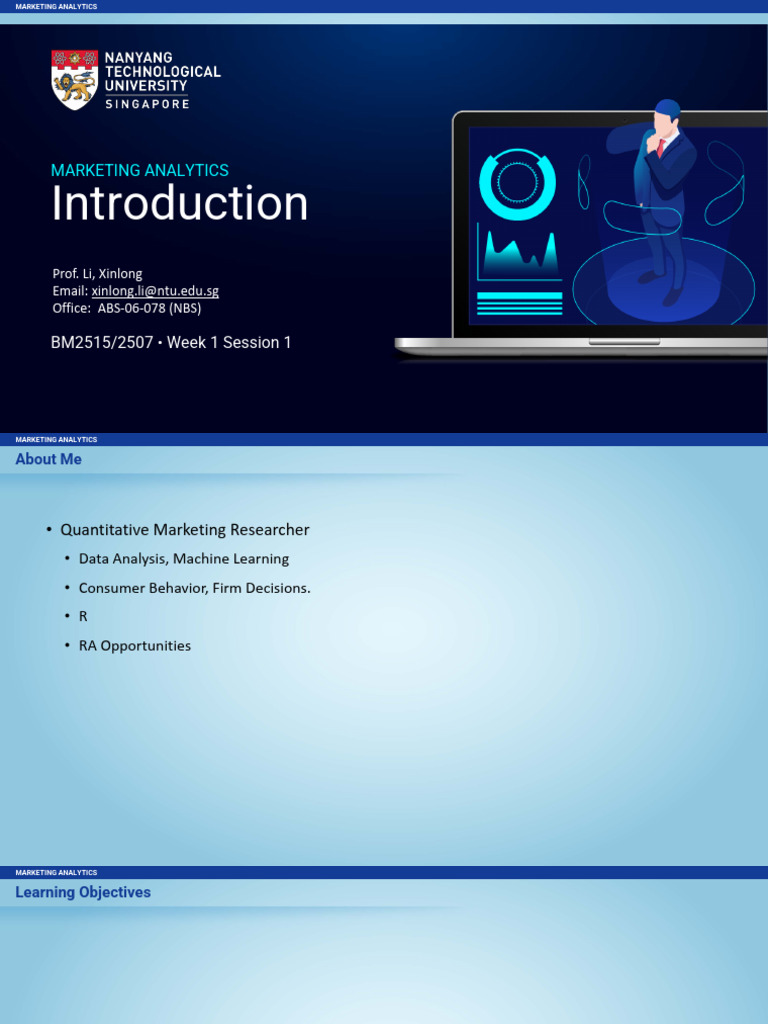 MARKETING ANALYTICS

NANYANG TECHNOLOGICAL UNIVERSITY SINGAPORE

MARKETING ANALYTICS

Introduction

Prof. Li, Xinlong
Email: xinlong.li@ntu.edu.sg
Office: ABS-06-078 (NBS)

BM2515/2507 • Week 1 Session 1

MARKETING ANALYTICS

About Me

• Quantitative Marketing Researcher
• Data Analysis, Machine Learning
• Consumer Behavior, Firm Decisions.
• R
• RA Opportunities

MARKETING ANALYTICS

Learning Objectives